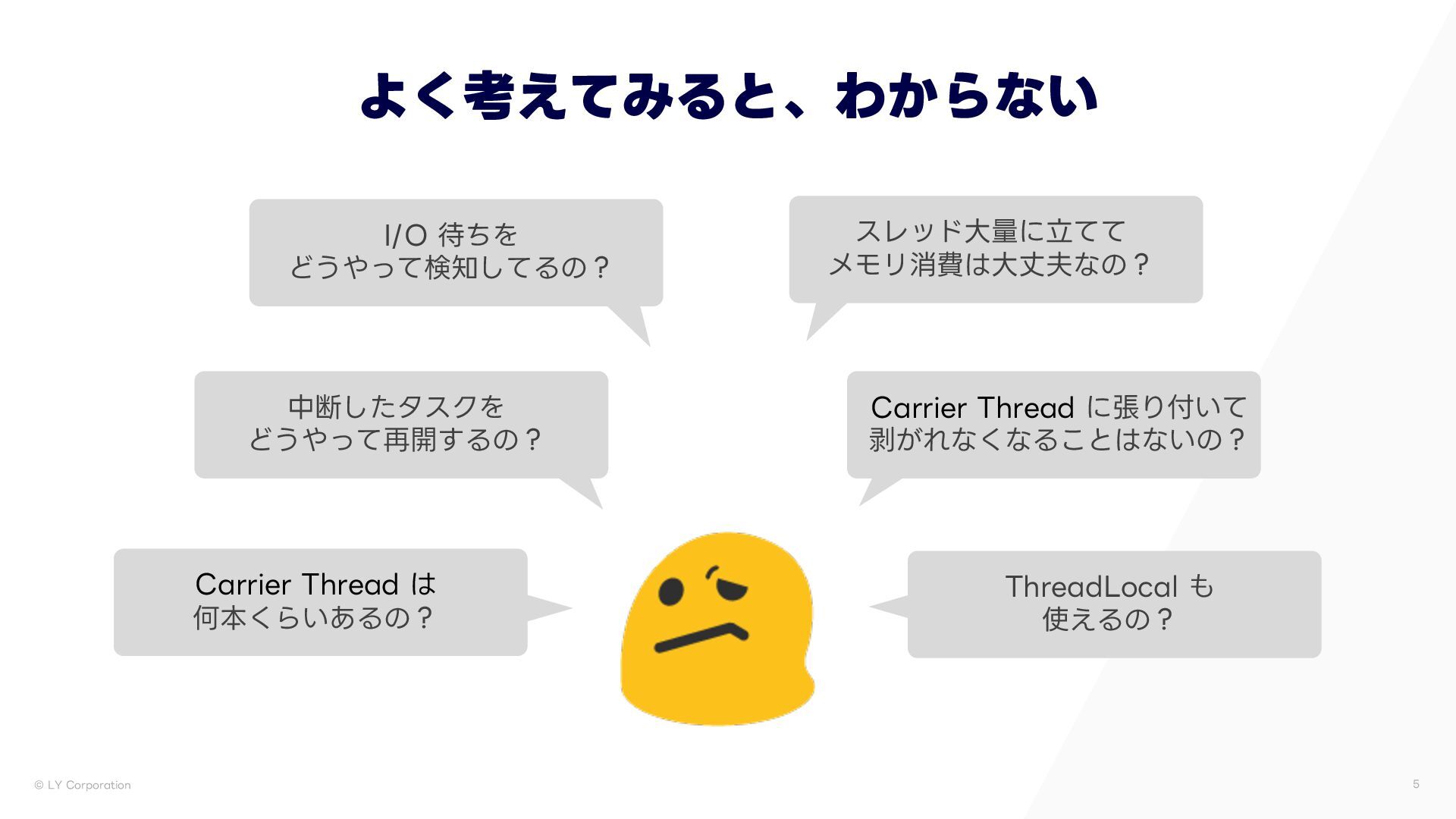 よく考えてみると、わからない

I/O 待ちを
どうやって検知してるの？

スレッド大量に立てて
メモリ消費は大丈夫なの？

中断したタスクを
どうやって再開するの？

Carrier Thread に張り付いて
剥がれなくなることはないの？

Carrier Thread は
何本くらいあるの？

ThreadLocal も
使えるの？

© LY Corporation

5